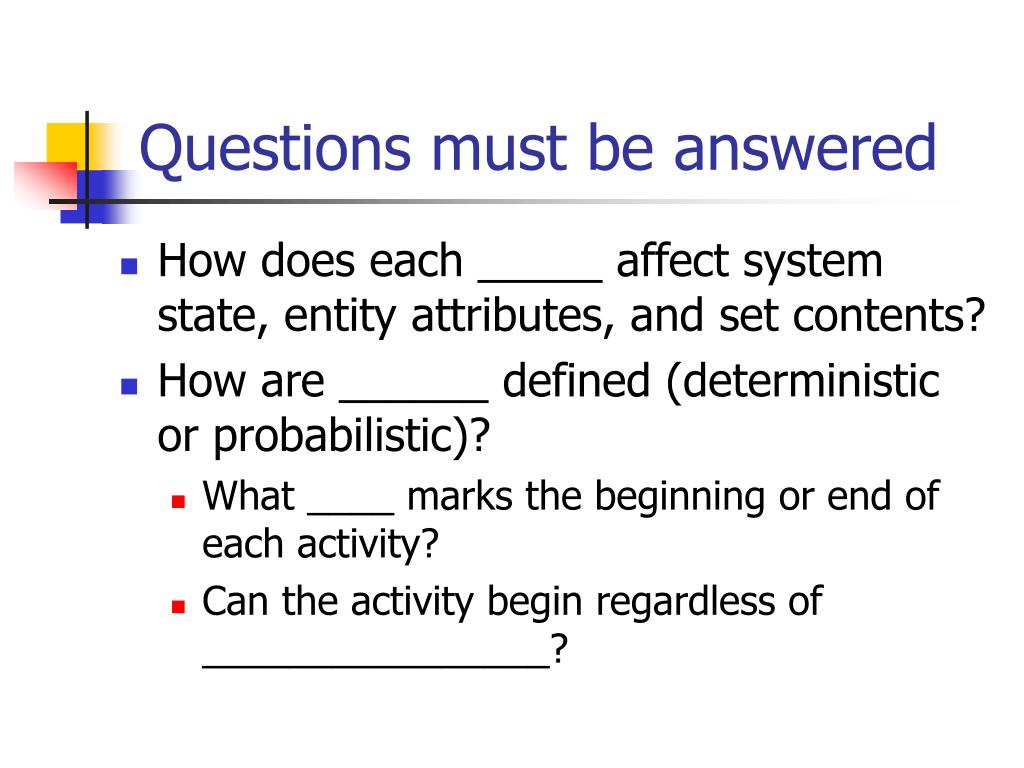 Questions must be answered

- How does each _____ affect system state, entity attributes, and set contents?
- How are ______ defined (deterministic or probabilistic)?
  - What ____ marks the beginning or end of each activity?
  - Can the activity begin regardless of ________________?